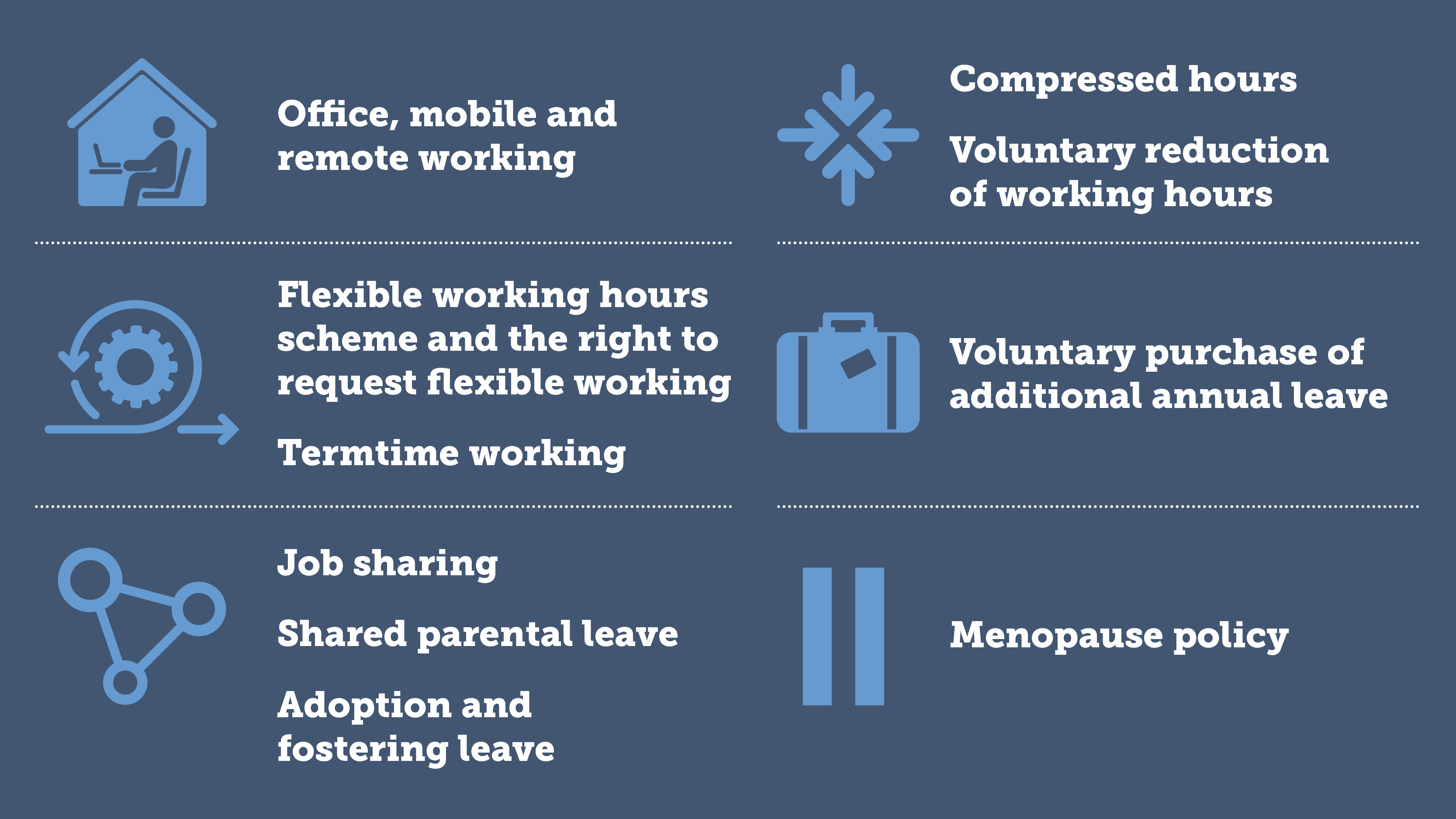 Office, mobile and remote working

Flexible working hours scheme and the right to request flexible working

Termtime working

Job sharing

Shared parental leave

Adoption and fostering leave

Compressed hours

Voluntary reduction of working hours

Voluntary purchase of additional annual leave

Menopause policy